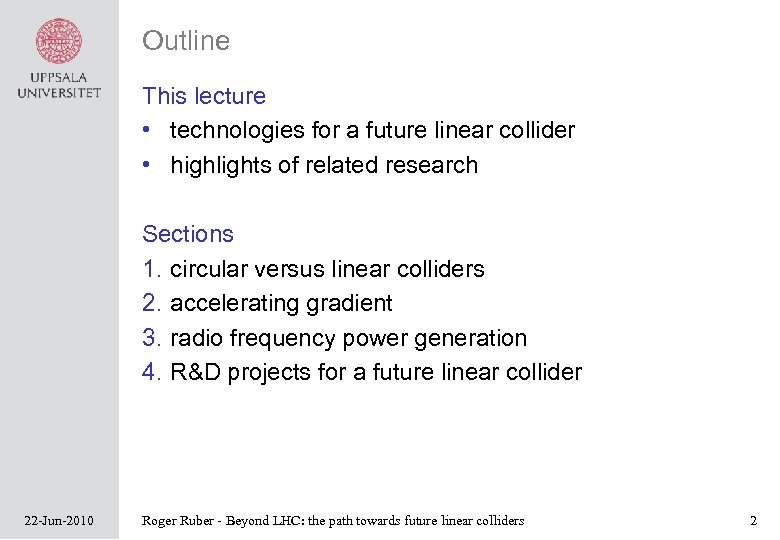 UPPSALA
UNIVERSITET

Outline

This lecture
• technologies for a future linear collider
• highlights of related research

Sections
1. circular versus linear colliders
2. accelerating gradient
3. radio frequency power generation
4. R&D projects for a future linear collider

22-Jun-2010

Roger Ruber - Beyond LHC: the path towards future linear colliders

2